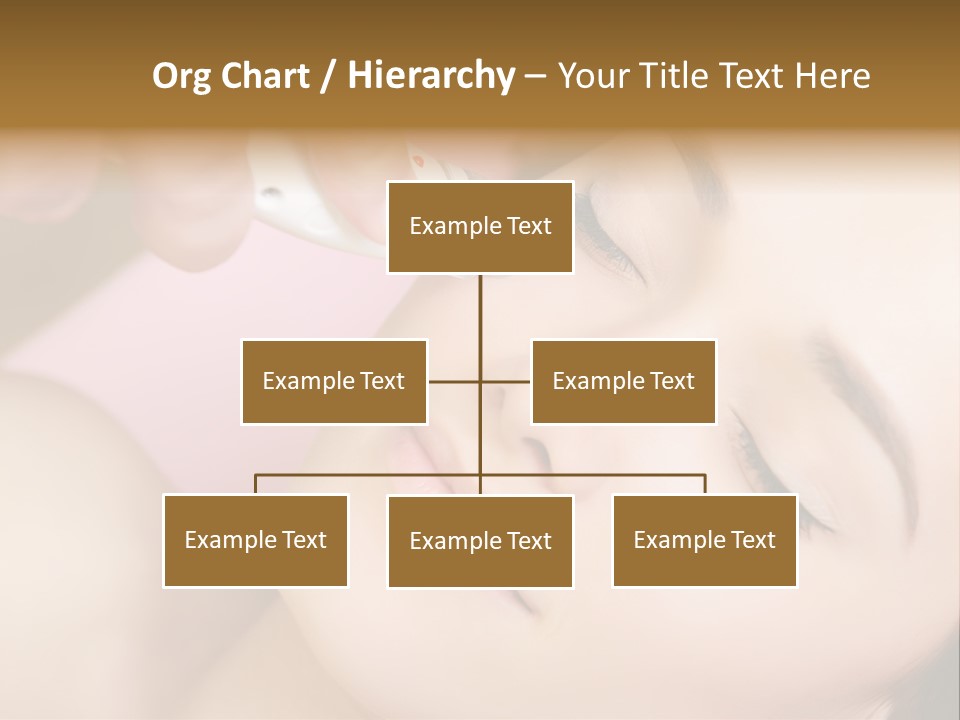 Org Chart / Hierarchy – Your Title Text Here

Example Text

Example Text

Example Text

Example Text

Example Text

Example Text